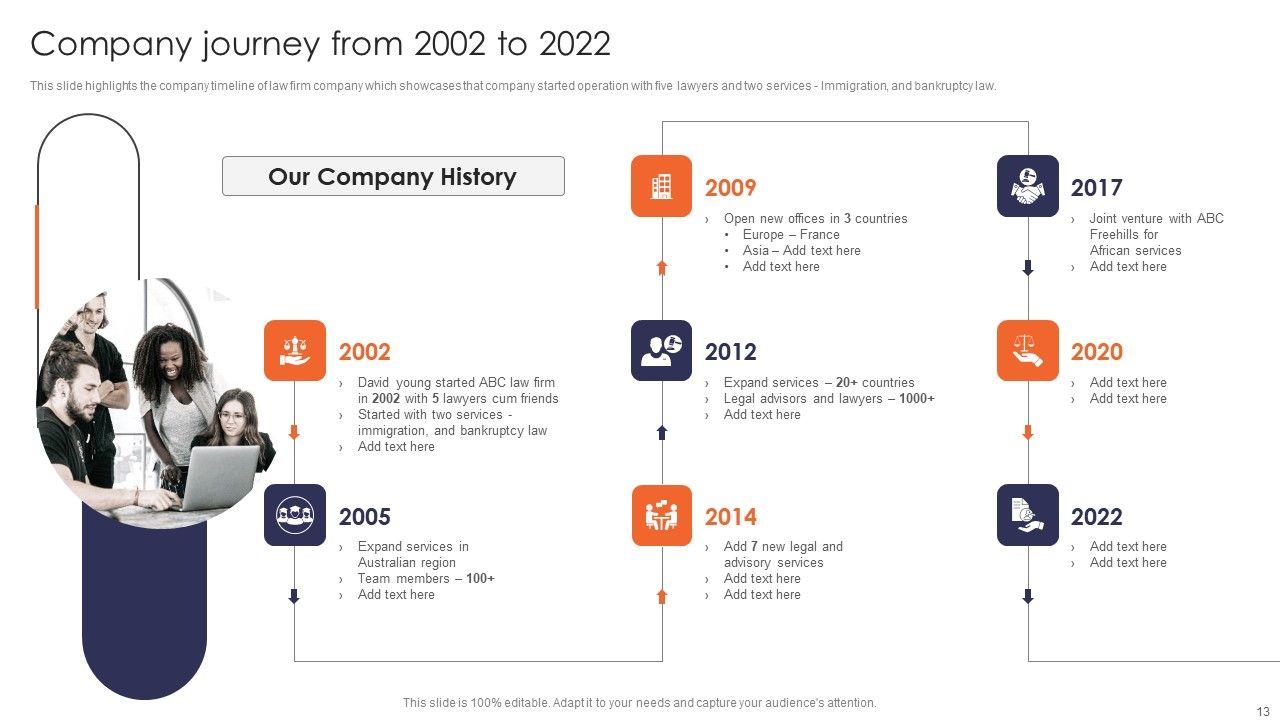 Company journey from 2002 to 2022

This slide highlights the company timeline of law firm company which showcases that company started operation with five lawyers and two services - Immigration, and bankruptcy law.

Our Company History

2002
› David young started ABC law firm in 2002 with 5 lawyers cum friends
› Started with two services - immigration, and bankruptcy law
› Add text here

2005
› Expand services in Australian region
› Team members – 100+
› Add text here

2009
› Open new offices in 3 countries
• Europe – France
• Asia – Add text here
• Add text here

2012
› Expand services – 20+ countries
› Legal advisors and lawyers – 1000+
› Add text here

2014
› Add 7 new legal and advisory services
› Add text here
› Add text here

2017
› Joint venture with ABC Freehills for African services
› Add text here

2020
› Add text here
› Add text here

2022
› Add text here
› Add text here

This slide is 100% editable. Adapt it to your needs and capture your audience's attention.

13